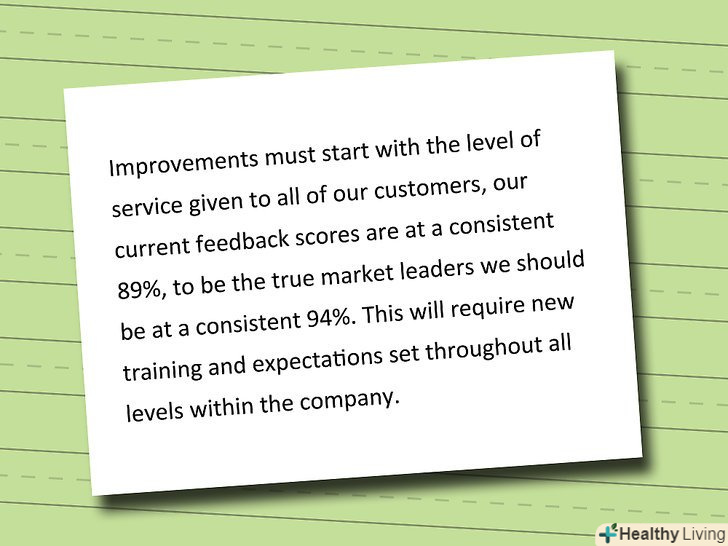 Improvements must start with the level of service given to all of our customers, our current feedback scores are at a consistent 89%, to be the true market leaders we should be at a consistent 94%. This will require new training and expectations set throughout all levels within the company.

Healthy Living